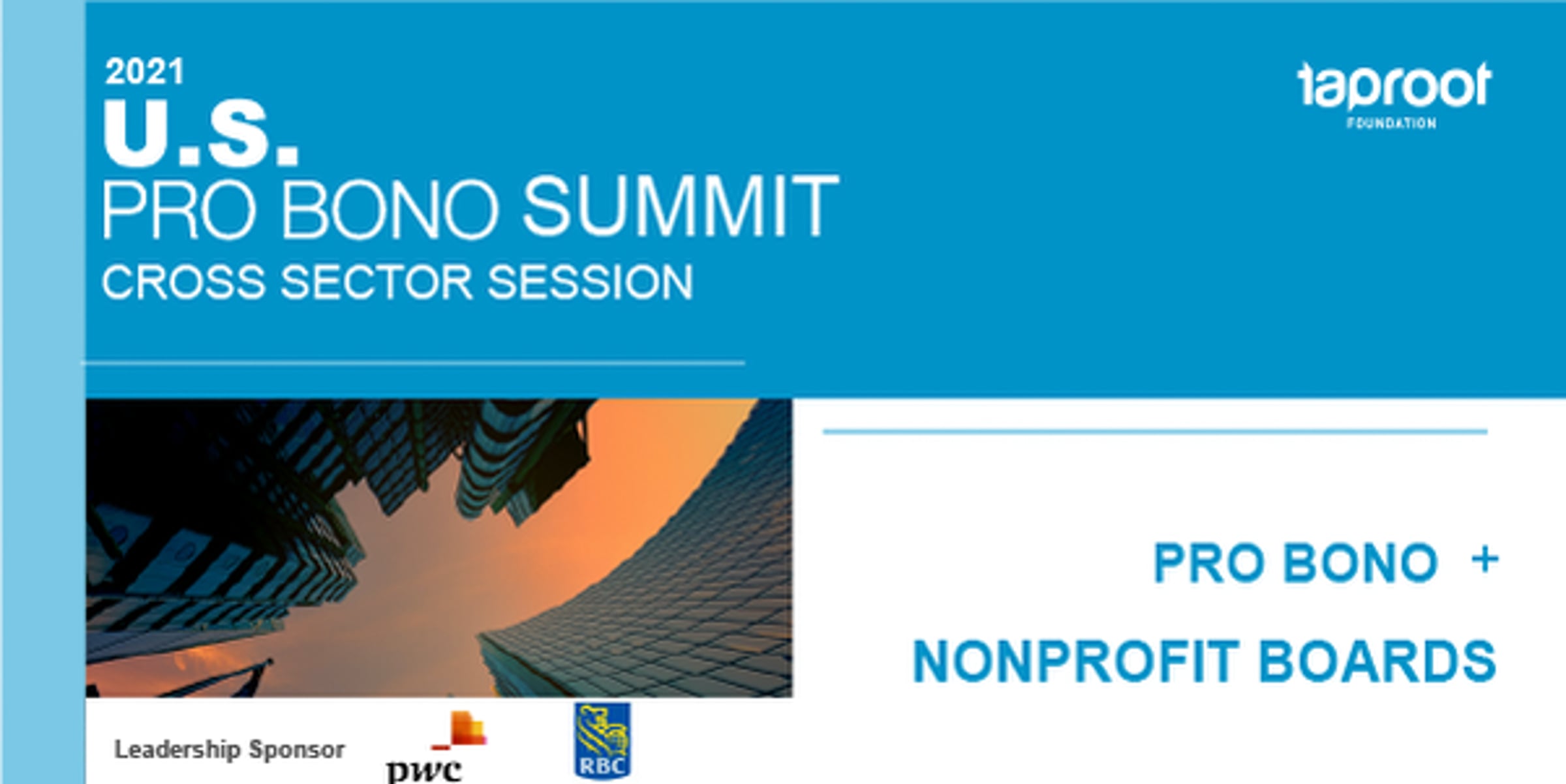 2021
U.S.
PRO BONO SUMMIT
CROSS SECTOR SESSION

taproot
FOUNDATION

PRO BONO +
NONPROFIT BOARDS

Leadership Sponsor
pwc
RBC